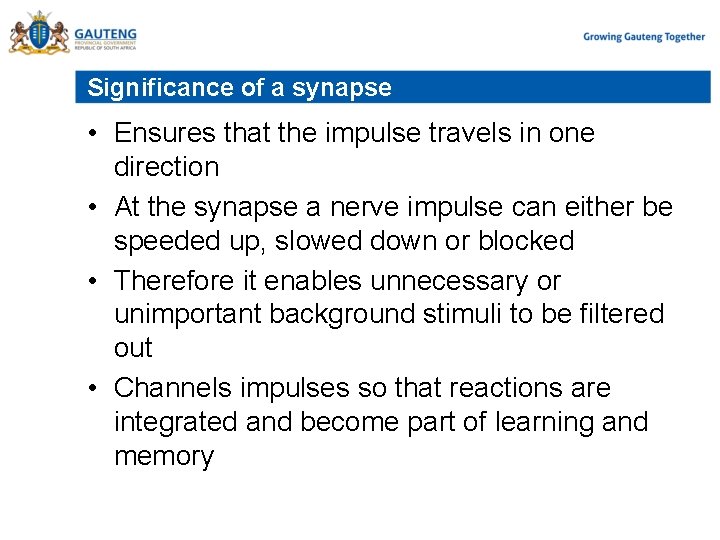 GAUTENG
PROVINCIAL GOVERNMENT
REPUBLIC OF SOUTH AFRICA

Growing Gauteng Together

Significance of a synapse

• Ensures that the impulse travels in one direction
• At the synapse a nerve impulse can either be speeded up, slowed down or blocked
• Therefore it enables unnecessary or unimportant background stimuli to be filtered out
• Channels impulses so that reactions are integrated and become part of learning and memory